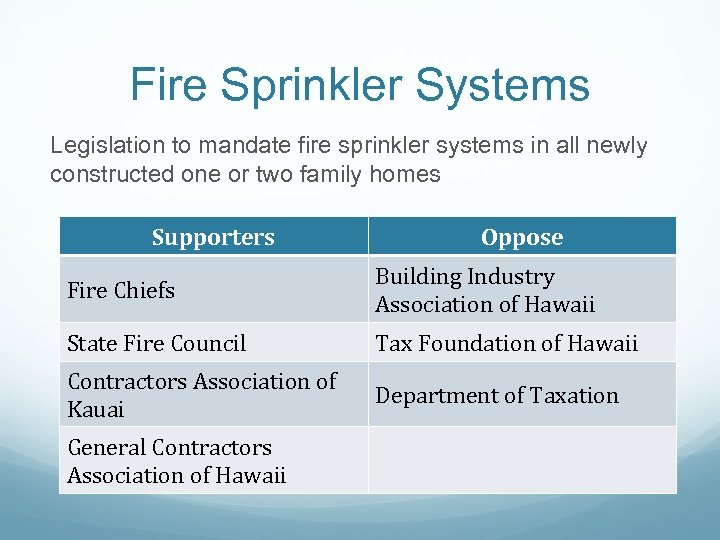 Fire Sprinkler Systems

Legislation to mandate fire sprinkler systems in all newly constructed one or two family homes

| Supporters | Oppose |
|---|---|
| Fire Chiefs | Building Industry Association of Hawaii |
| State Fire Council | Tax Foundation of Hawaii |
| Contractors Association of Kauai | Department of Taxation |
| General Contractors Association of Hawaii | |